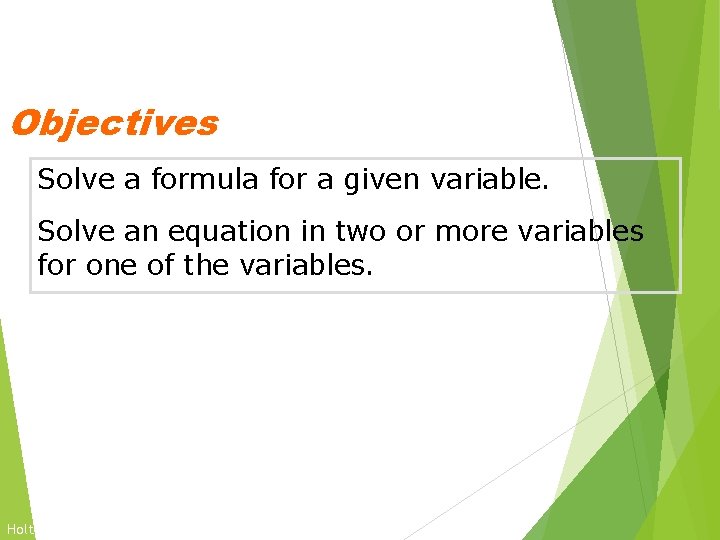 Objectives

Solve a formula for a given variable.

Solve an equation in two or more variables for one of the variables.

Holt